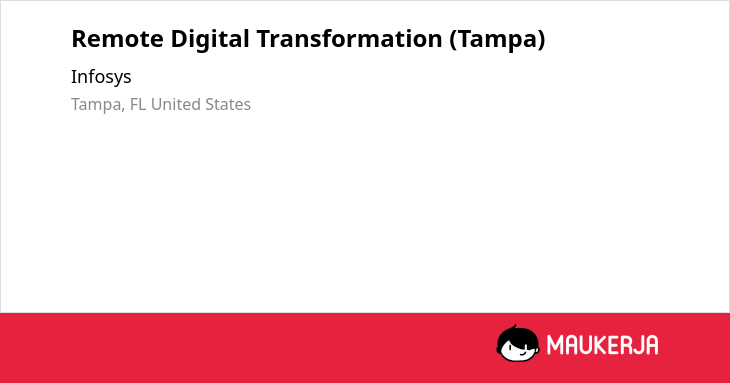 Remote Digital Transformation (Tampa)

Infosys

Tampa, FL United States

MAUKERJA